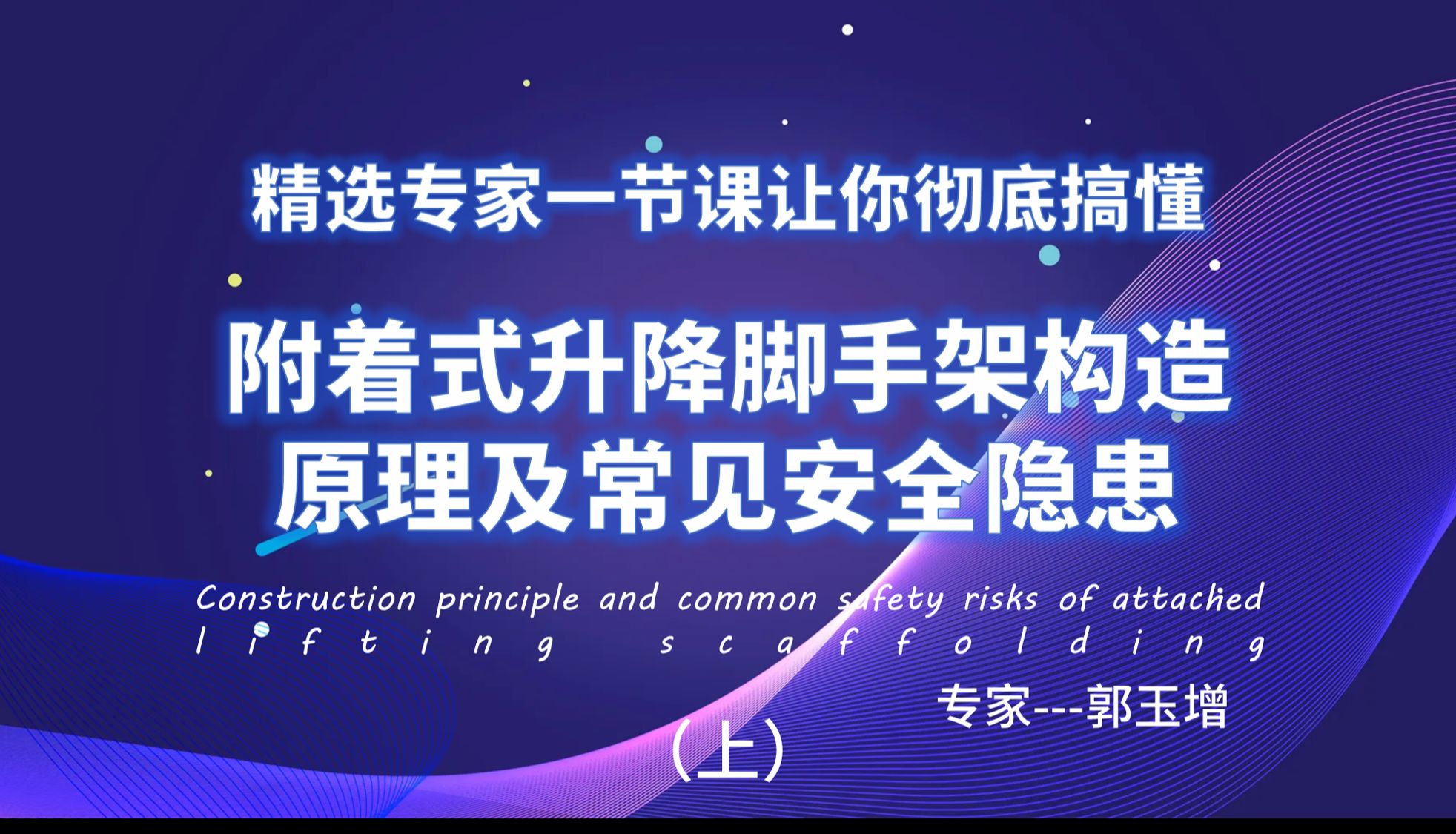 精选专家一节课让你彻底搞懂

附着式升降脚手架构造原理及常见安全隐患

Construction principle and common safety risks of attached lifting scaffolding

专家---郭玉增

（上）